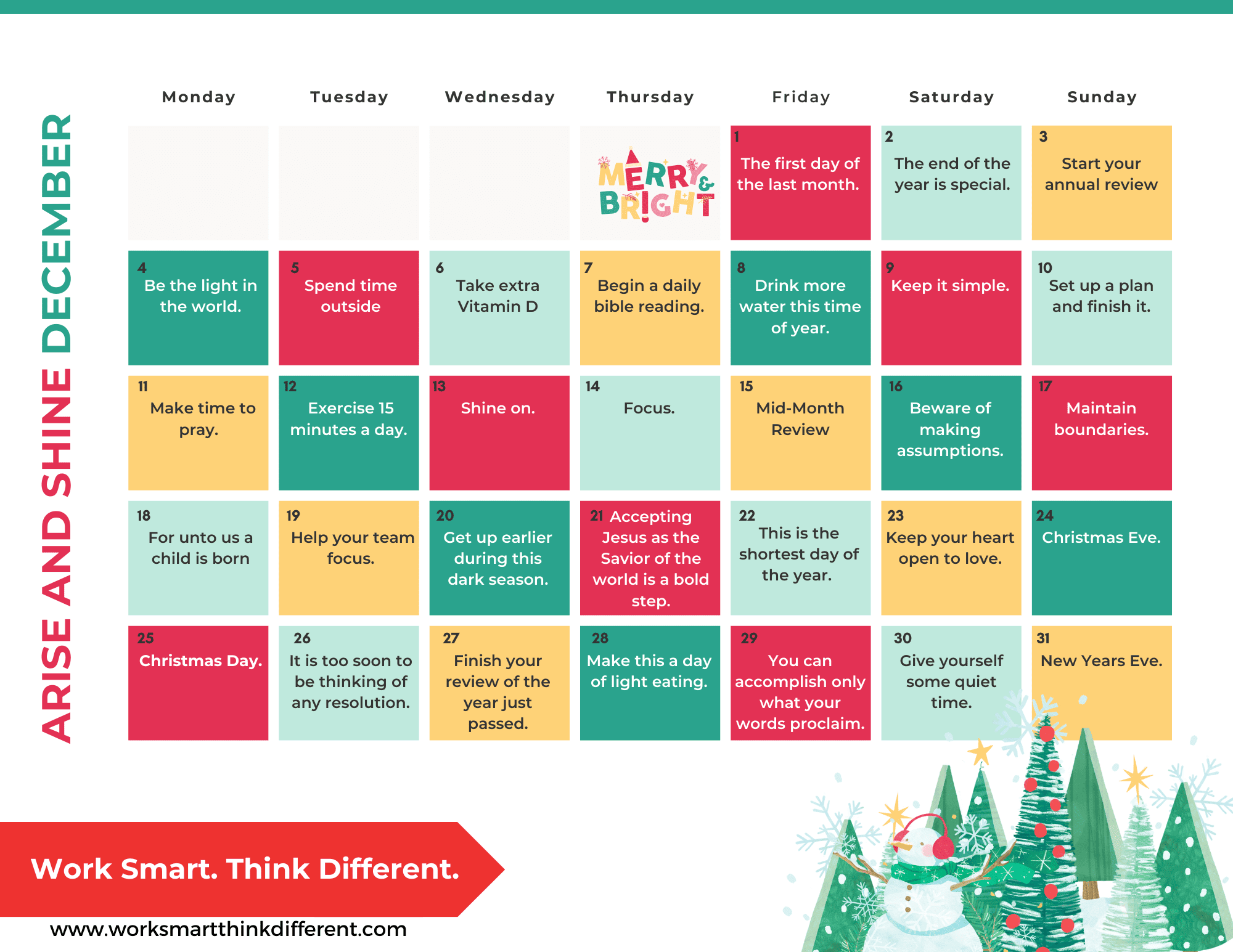 ARISE AND SHINE DECEMBER

| Monday | Tuesday | Wednesday | Thursday | Friday | Saturday | Sunday |
|---|---|---|---|---|---|---|
| | | | MERRY & BRIGHT | 1 The first day of the last month. | 2 The end of the year is special. | 3 Start your annual review |
| 4 Be the light in the world. | 5 Spend time outside | 6 Take extra Vitamin D | 7 Begin a daily bible reading. | 8 Drink more water this time of year. | 9 Keep it simple. | 10 Set up a plan and finish it. |
| 11 Make time to pray. | 12 Exercise 15 minutes a day. | 13 Shine on. | 14 Focus. | 15 Mid-Month Review | 16 Beware of making assumptions. | 17 Maintain boundaries. |
| 18 For unto us a child is born | 19 Help your team focus. | 20 Get up earlier during this dark season. | 21 Accepting Jesus as the Savior of the world is a bold step. | 22 This is the shortest day of the year. | 23 Keep your heart open to love. | 24 Christmas Eve. |
| 25 Christmas Day. | 26 It is too soon to be thinking of any resolution. | 27 Finish your review of the year just passed. | 28 Make this a day of light eating. | 29 You can accomplish only what your words proclaim. | 30 Give yourself some quiet time. | 31 New Years Eve. |

Work Smart. Think Different.

www.worksmartthinkdifferent.com